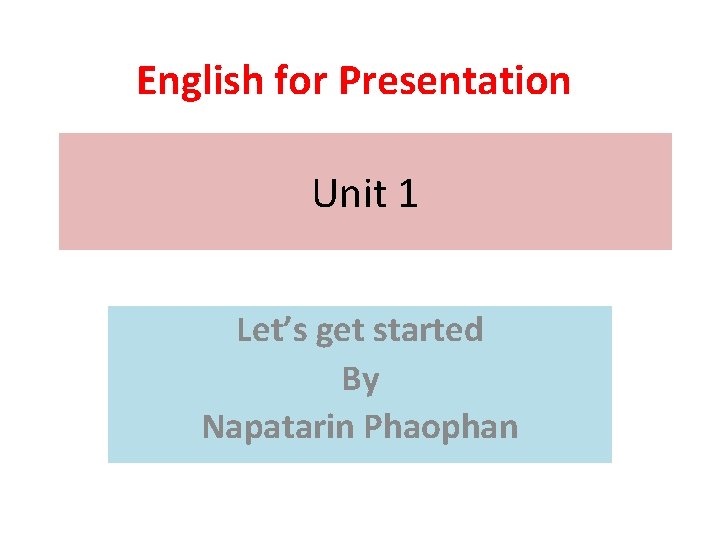 English for Presentation

Unit 1

Let’s get started
By
Napatarin Phaophan